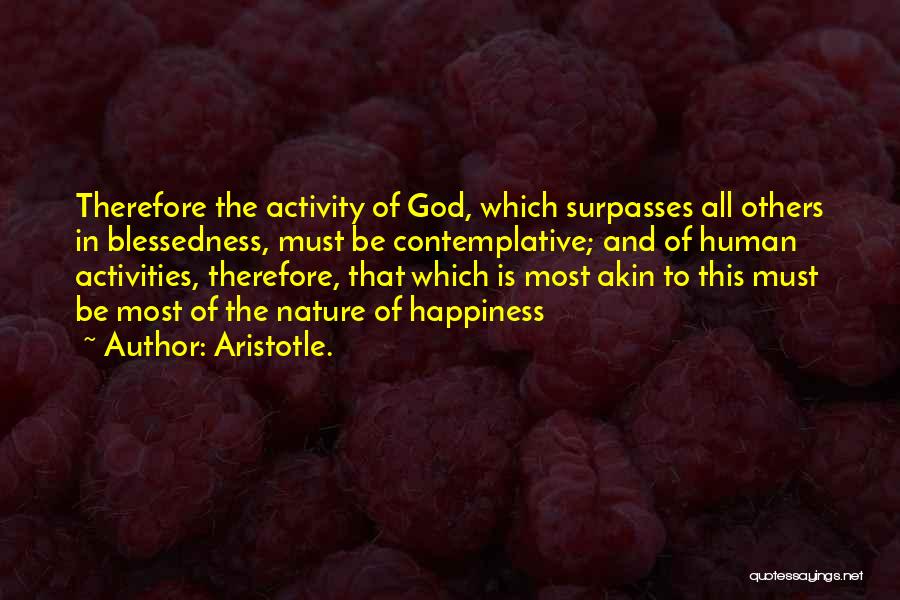 Therefore the activity of God, which surpasses all others in blessedness, must be contemplative; and of human activities, therefore, that which is most akin to this must be most of the nature of happiness

~ Author: Aristotle.

quotessayings.net